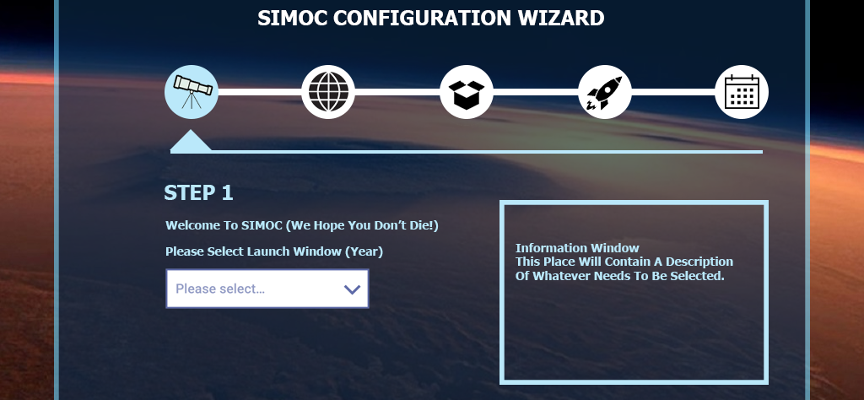 SIMOC CONFIGURATION WIZARD

STEP 1

Welcome To SIMOC (We Hope You Don't Die!)

Please Select Launch Window (Year)

Please select...

Information Window
This Place Will Contain A Description
Of Whatever Needs To Be Selected.